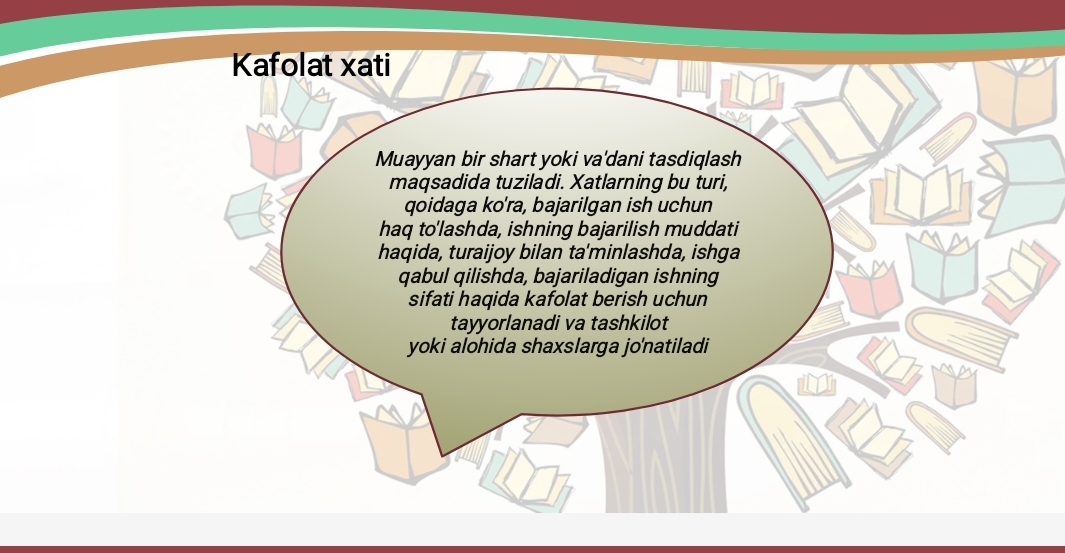 Kafolat xati

Muayyan bir shart yoki va'dani tasdiqlash maqsadida tuziladi. Xatlarning bu turi, qoidaga ko'ra, bajarilgan ish uchun haq to'lashda, ishning bajarilish muddati haqida, turaijoy bilan ta'minlashda, ishga qabul qilishda, bajariladigan ishning sifati haqida kafolat berish uchun tayyorlanadi va tashkilot yoki alohida shaxslarga jo'natiladi